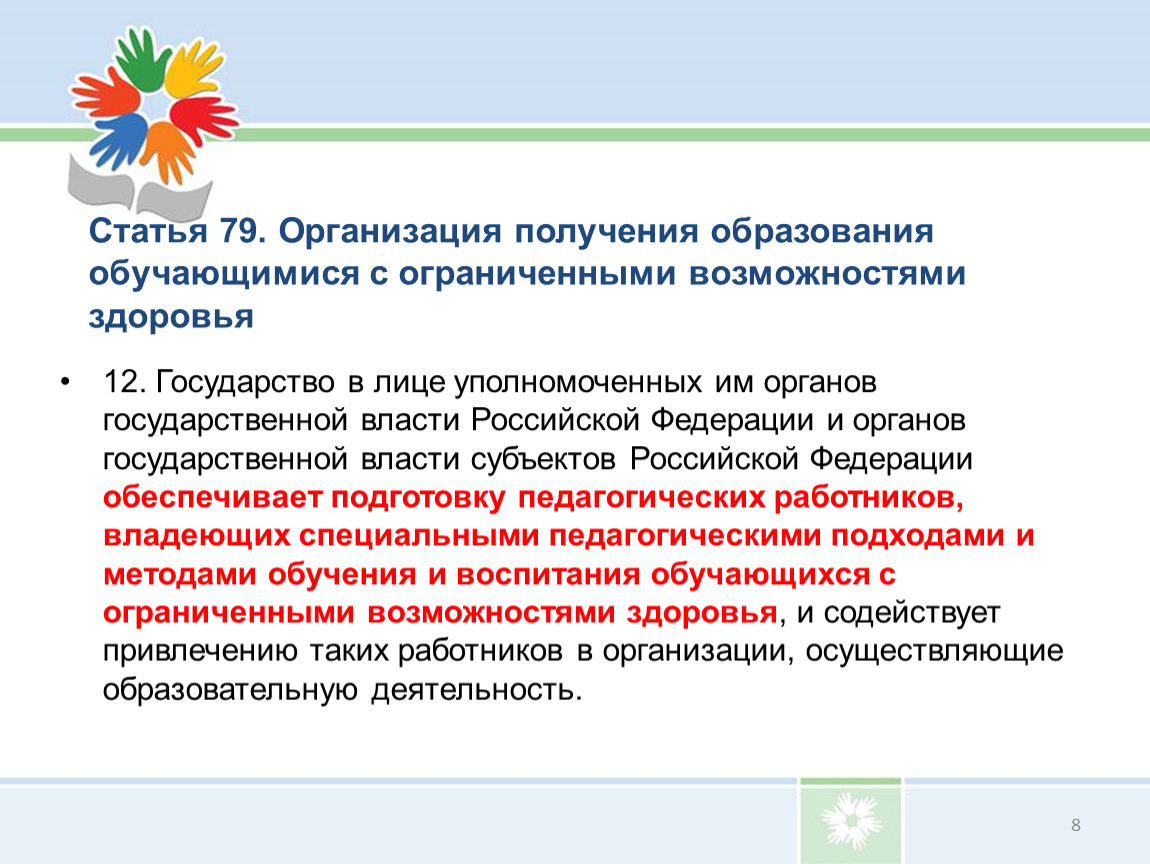 Статья 79. Организация получения образования обучающимися с ограниченными возможностями здоровья

• 12. Государство в лице уполномоченных им органов государственной власти Российской Федерации и органов государственной власти субъектов Российской Федерации обеспечивает подготовку педагогических работников, владеющих специальными педагогическими подходами и методами обучения и воспитания обучающихся с ограниченными возможностями здоровья, и содействует привлечению таких работников в организации, осуществляющие образовательную деятельность.

8